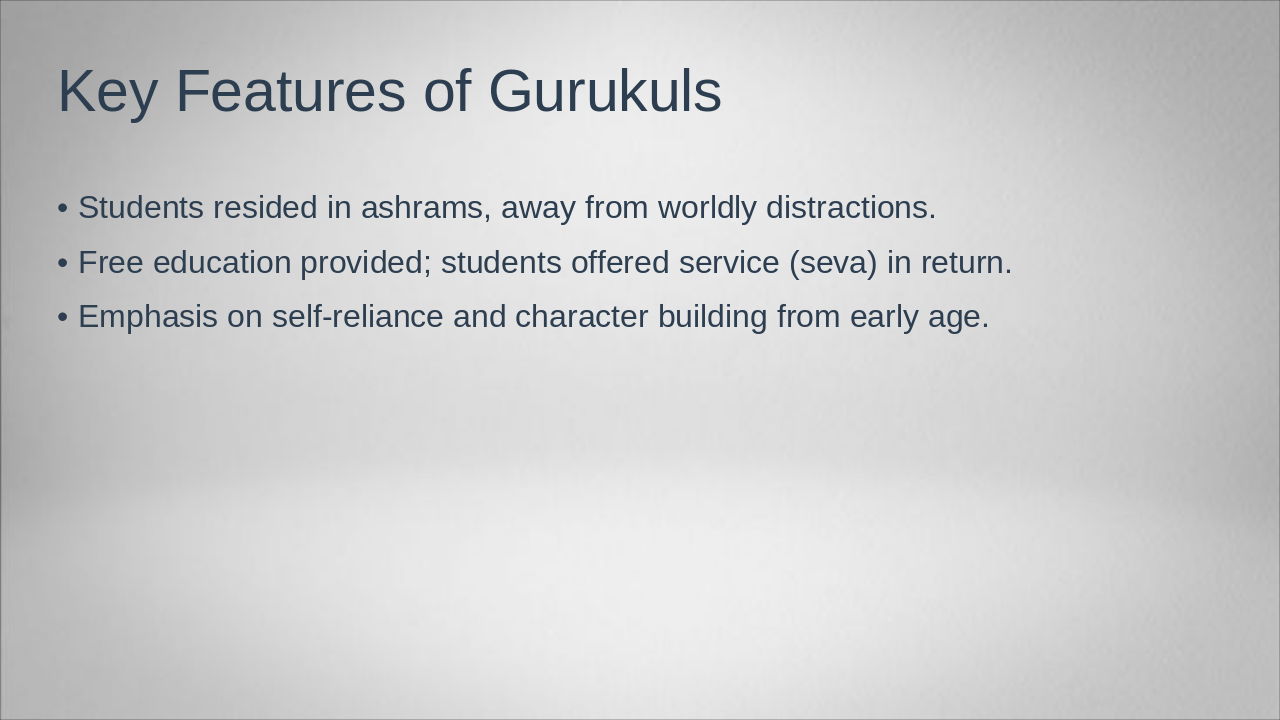 Key Features of Gurukuls

• Students resided in ashrams, away from worldly distractions.
• Free education provided; students offered service (seva) in return.
• Emphasis on self-reliance and character building from early age.